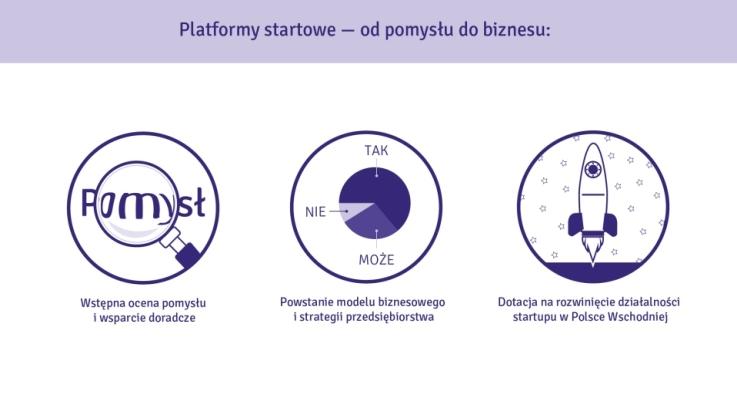 Platformy startowe — od pomysłu do biznesu:

Pomysł

Wstępna ocena pomysłu i wsparcie doradcze

TAK

NIE

MOŻE

Powstanie modelu biznesowego i strategii przedsiębiorstwa

Dotacja na rozwinięcie działalności startupu w Polsce Wschodniej